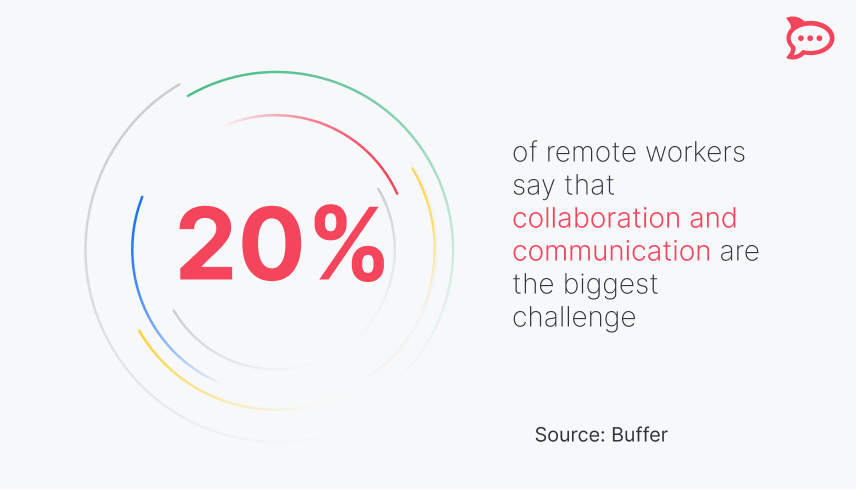 20%

of remote workers say that collaboration and communication are the biggest challenge

Source: Buffer